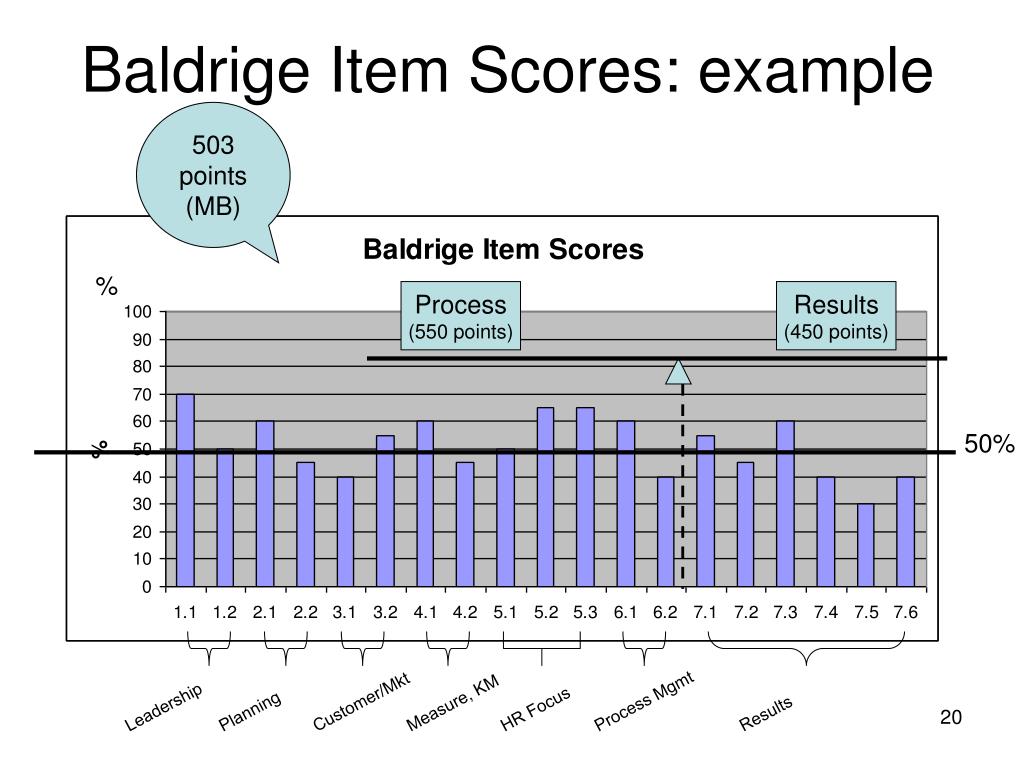 Baldrige Item Scores: example

503 points (MB)

Baldrige Item Scores

%

Process
(550 points)

Results
(450 points)

100
90
80
70
60
50
40
30
20
10
0

%

50%

1.1 1.2 2.1 2.2 3.1 3.2 4.1 4.2 5.1 5.2 5.3 6.1 6.2 7.1 7.2 7.3 7.4 7.5 7.6

Leadership
Planning
Customer/Mkt
Measure, KM
HR Focus
Process Mgmt
Results

20